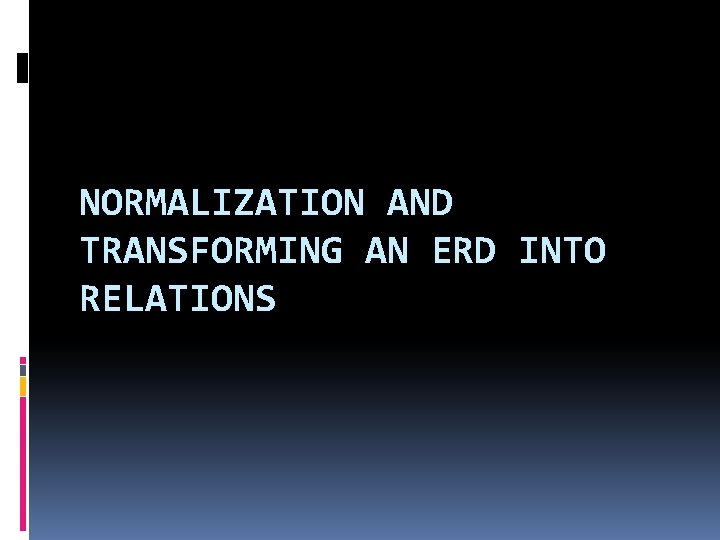 NORMALIZATION AND TRANSFORMING AN ERD INTO RELATIONS